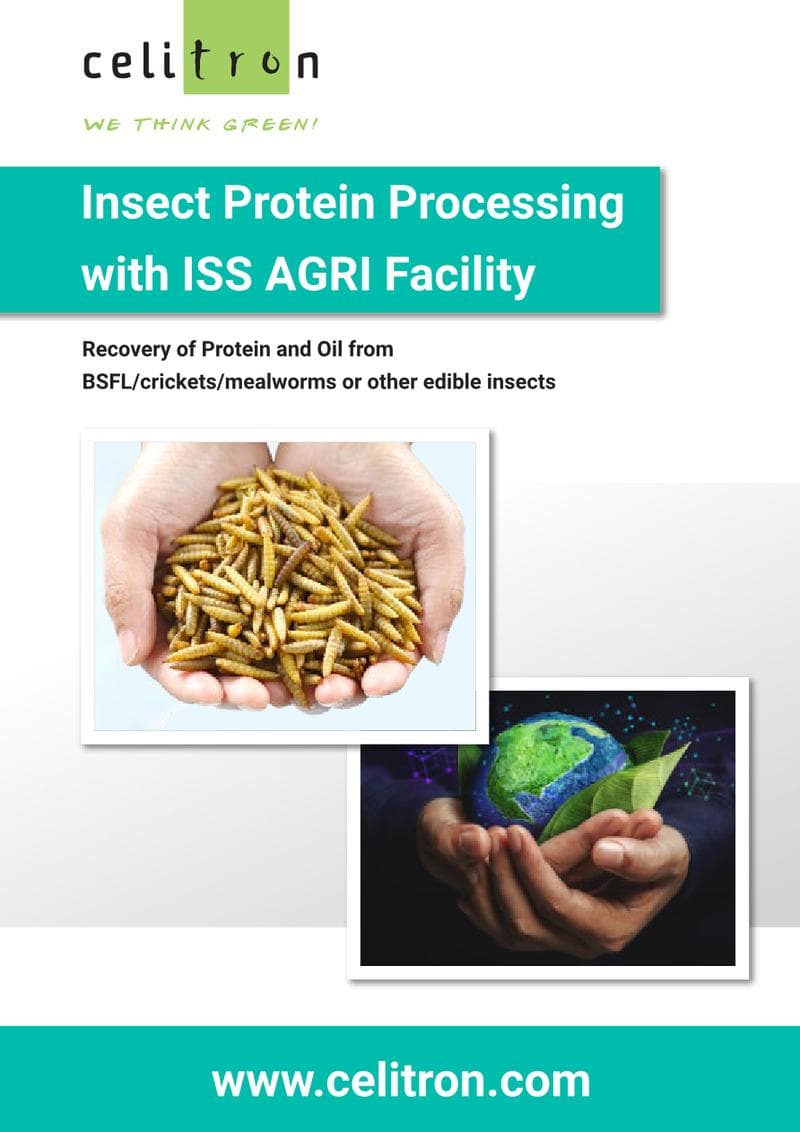 celitron

WE THINK GREEN!

Insect Protein Processing with ISS AGRI Facility

Recovery of Protein and Oil from BSFL/crickets/mealworms or other edible insects

www.celitron.com